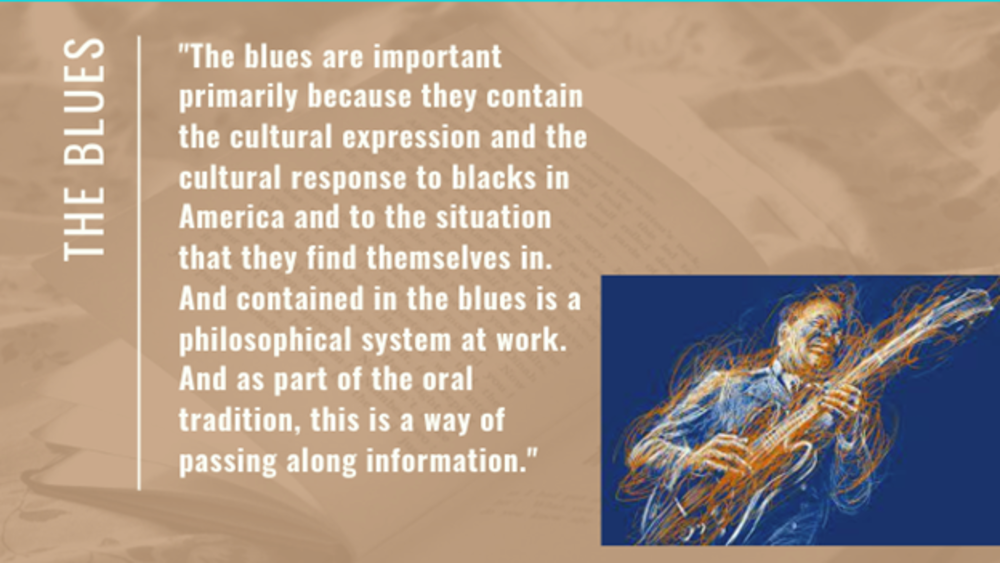 THE BLUES

"The blues are important primarily because they contain the cultural expression and the cultural response to blacks in America and to the situation that they find themselves in. And contained in the blues is a philosophical system at work. And as part of the oral tradition, this is a way of passing along information."